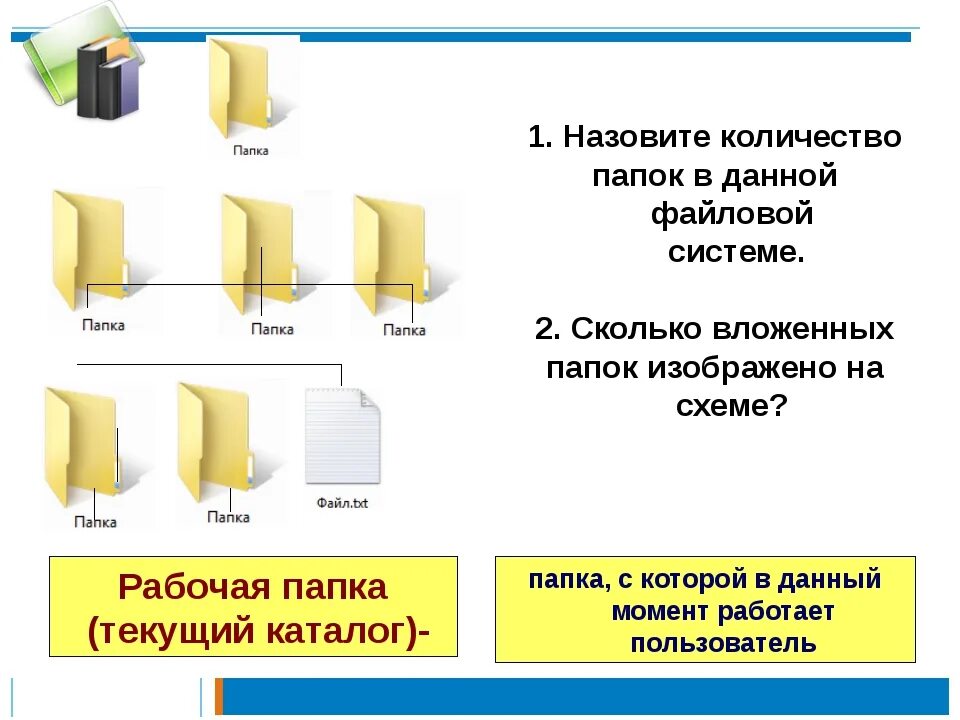 Папка

Папка

Папка

Папка

Папка

Папка

Файл.txt

1. Назовите количество папок в данной файловой системе.

2. Сколько вложенных папок изображено на схеме?

Рабочая папка (текущий каталог)-

папка, с которой в данный момент работает пользователь